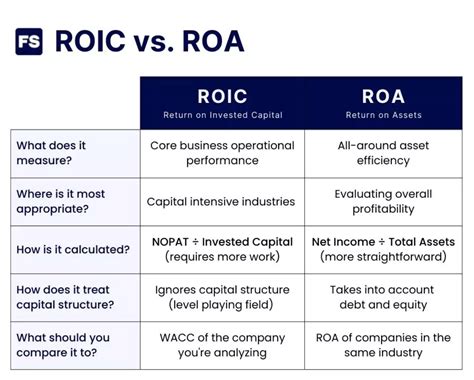 FS ROIC vs. ROA

| | ROIC Return on Invested Capital | ROA Return on Assets |
|---|---|---|
| What does it measure? | Core business operational performance | All-around asset efficiency |
| Where is it most appropriate? | Capital intensive industries | Evaluating overall profitability |
| How is it calculated? | NOPAT ÷ Invested Capital (requires more work) | Net Income ÷ Total Assets (more straightforward) |
| How does it treat capital structure? | Ignores capital structure (level playing field) | Takes into account debt and equity |
| What should you compare it to? | WACC of the company you're analyzing | ROA of companies in the same industry |